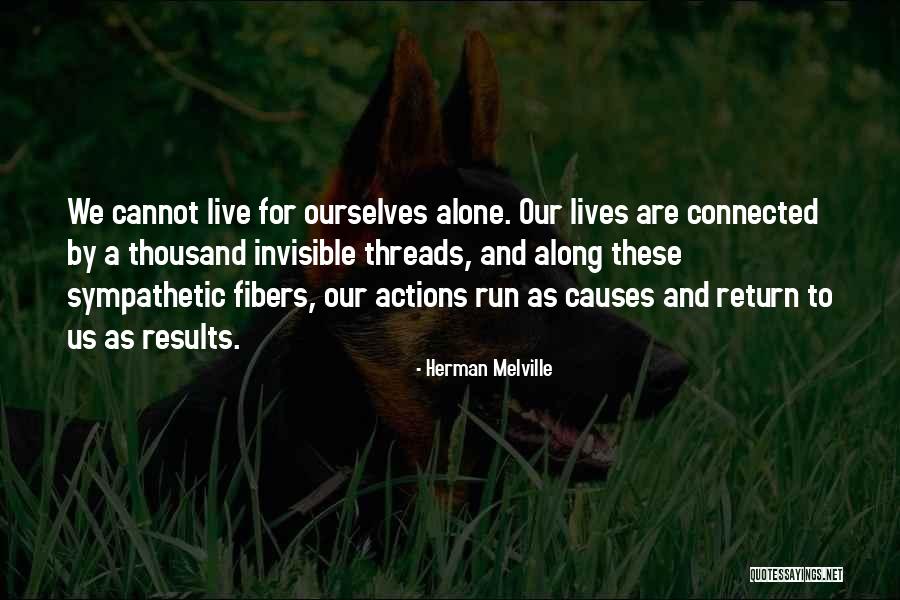 We cannot live for ourselves alone. Our lives are connected by a thousand invisible threads, and along these sympathetic fibers, our actions run as causes and return to us as results.

- Herman Melville

QUOTESSAYINGS.NET